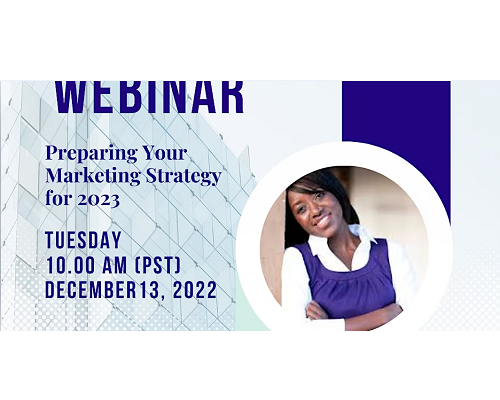 WEBINAR

Preparing Your Marketing Strategy for 2023

TUESDAY
10.00 AM (PST)
DECEMBER13, 2022